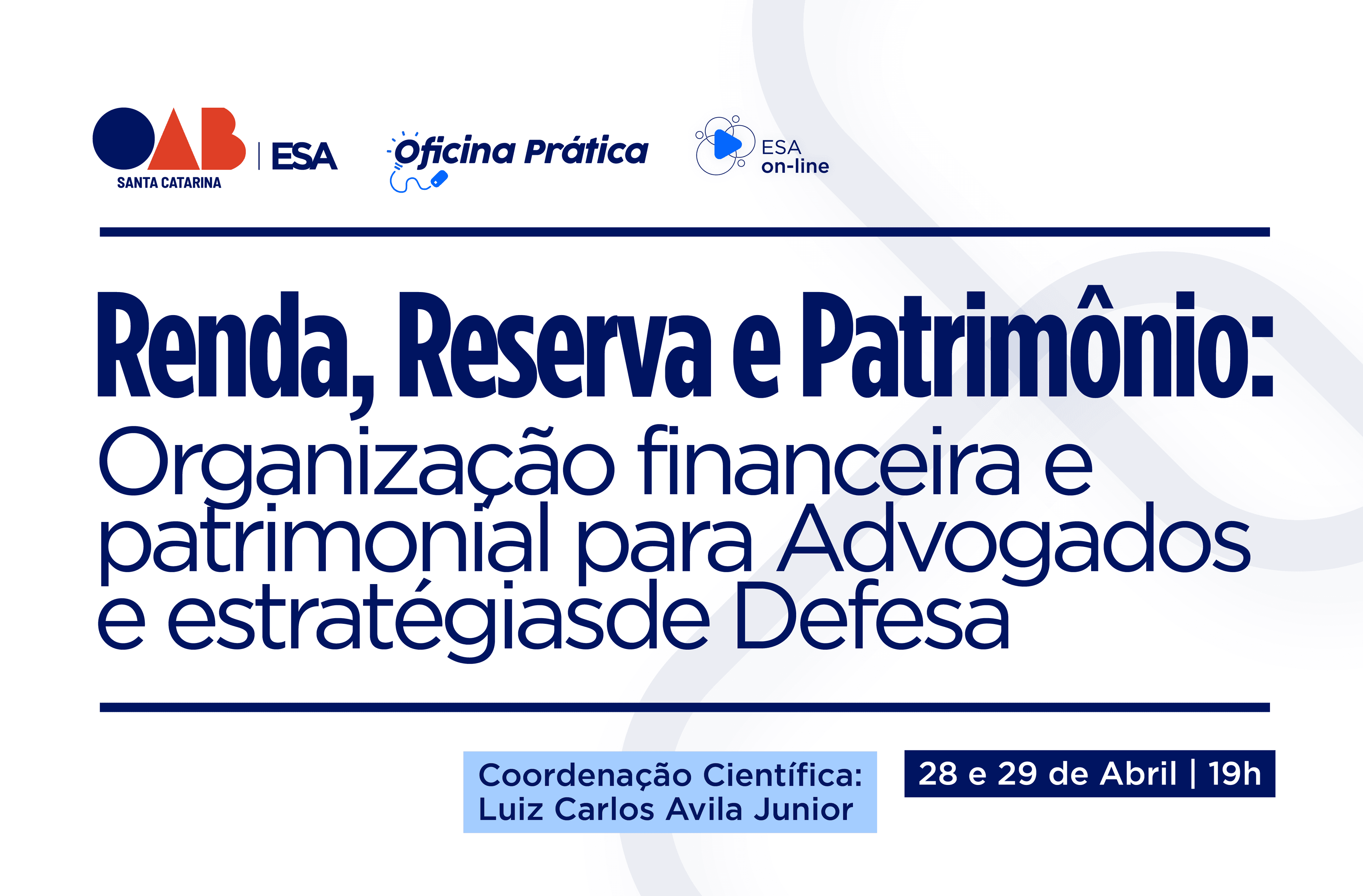 OAB
SANTA CATARINA
ESA

Oficina Prática

ESA
on-line

Renda, Reserva e Patrimônio:
Organização financeira e patrimonial para Advogados e estratégiasde Defesa

Coordenação Científica:
Luiz Carlos Avila Junior

28 e 29 de Abril | 19h